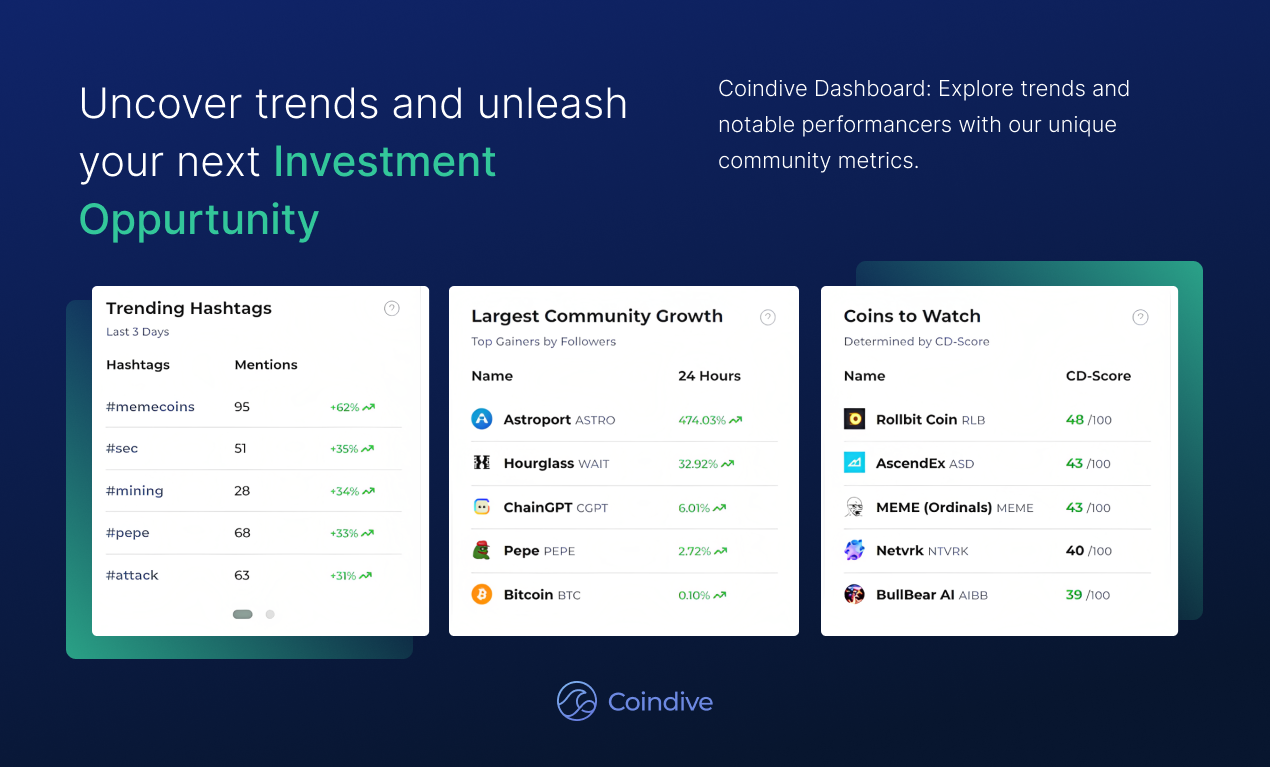 Uncover trends and unleash your next Investment Oppurtunity

Coindive Dashboard: Explore trends and notable performancers with our unique community metrics.

Trending Hashtags
Last 3 Days

| Hashtags | Mentions | |
|---|---|---|
| #memecoins | 95 | +62% |
| #sec | 51 | +35% |
| #mining | 28 | +34% |
| #pepe | 68 | +33% |
| #attack | 63 | +31% |

Largest Community Growth
Top Gainers by Followers

| Name | 24 Hours |
|---|---|
| Astroport ASTRO | 474.03% |
| Hourglass WAIT | 32.92% |
| ChainGPT CGPT | 6.01% |
| Pepe PEPE | 2.72% |
| Bitcoin BTC | 0.10% |

Coins to Watch
Determined by CD-Score

| Name | CD-Score |
|---|---|
| Rollbit Coin RLB | 48 /100 |
| AscendEx ASD | 43 /100 |
| MEME (Ordinals) MEME | 43 /100 |
| Netvrk NTVRK | 40 /100 |
| BullBear AI AIBB | 39 /100 |

Coindive